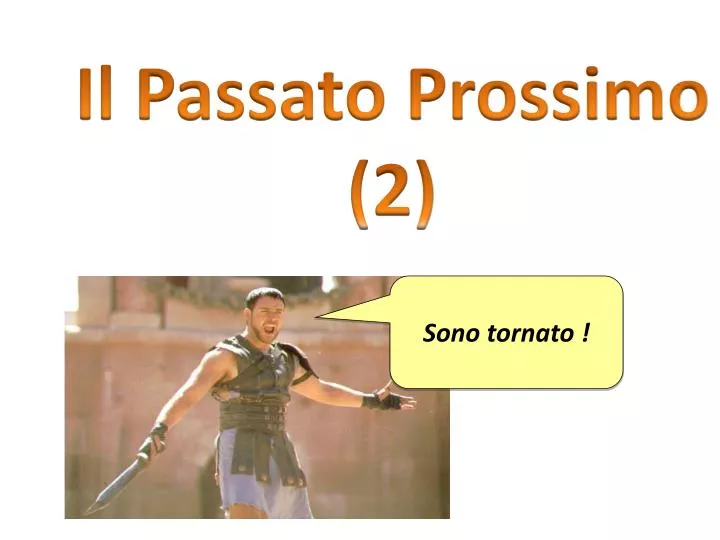 Il Passato Prossimo (2)

Sono tornato !